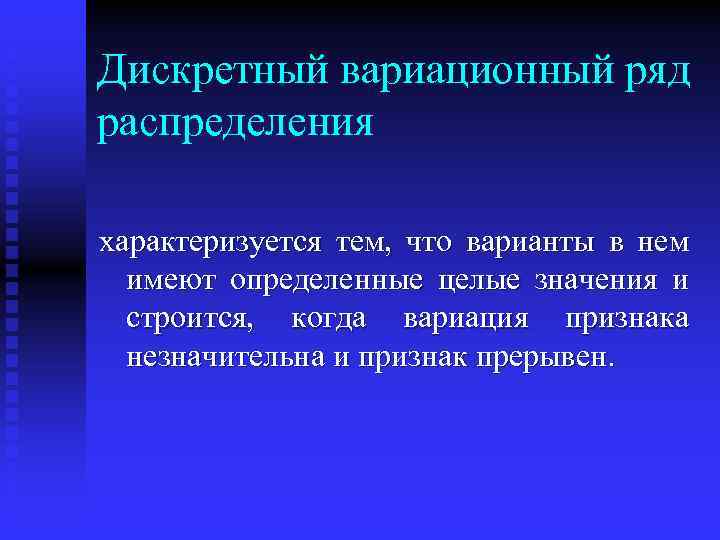 Дискретный вариационный ряд распределения

характеризуется тем, что варианты в нем имеют определенные целые значения и строится, когда вариация признака незначительна и признак прерывен.